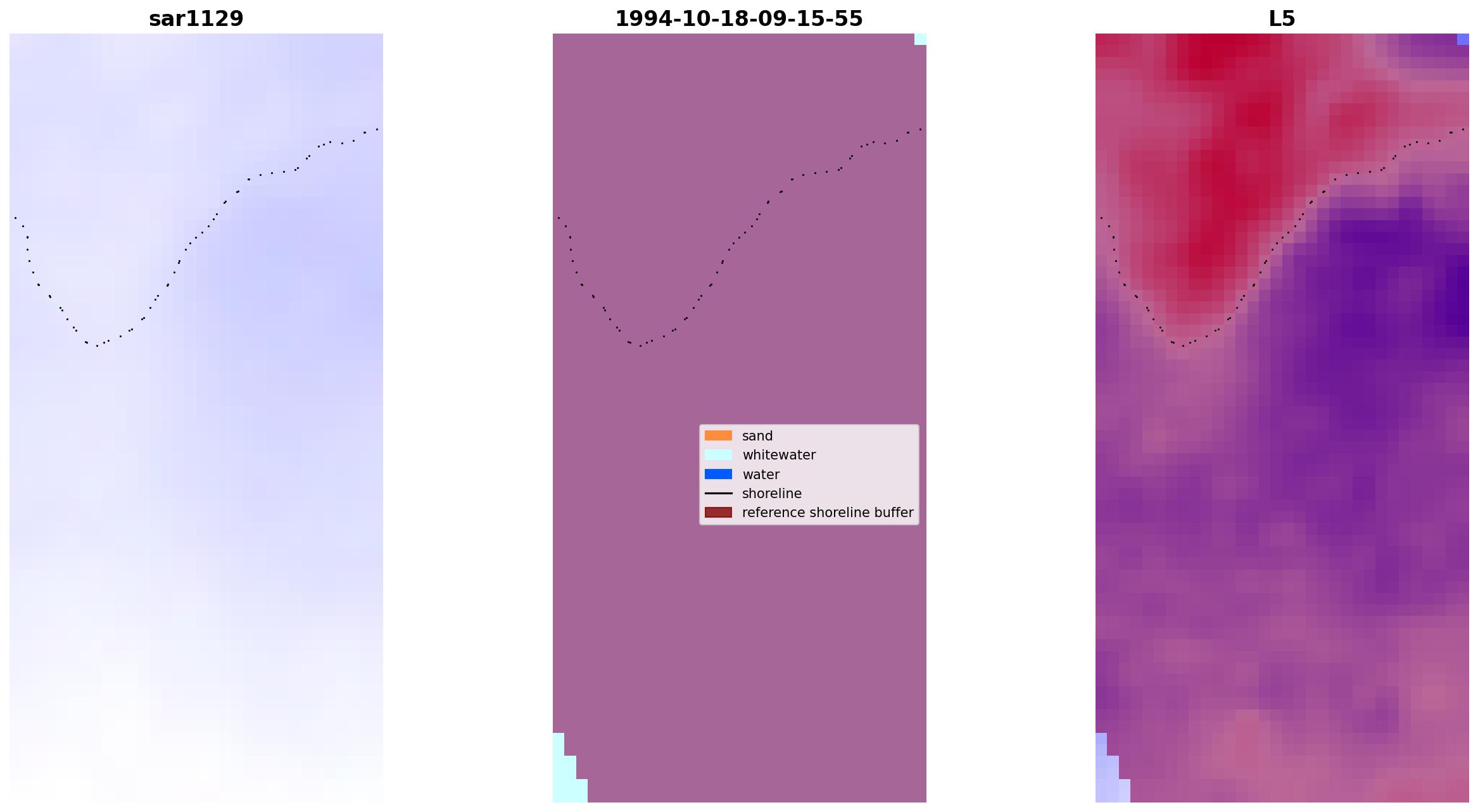 sar1129

1994-10-18-09-15-55

L5

sand
whitewater
water
shoreline
reference shoreline buffer